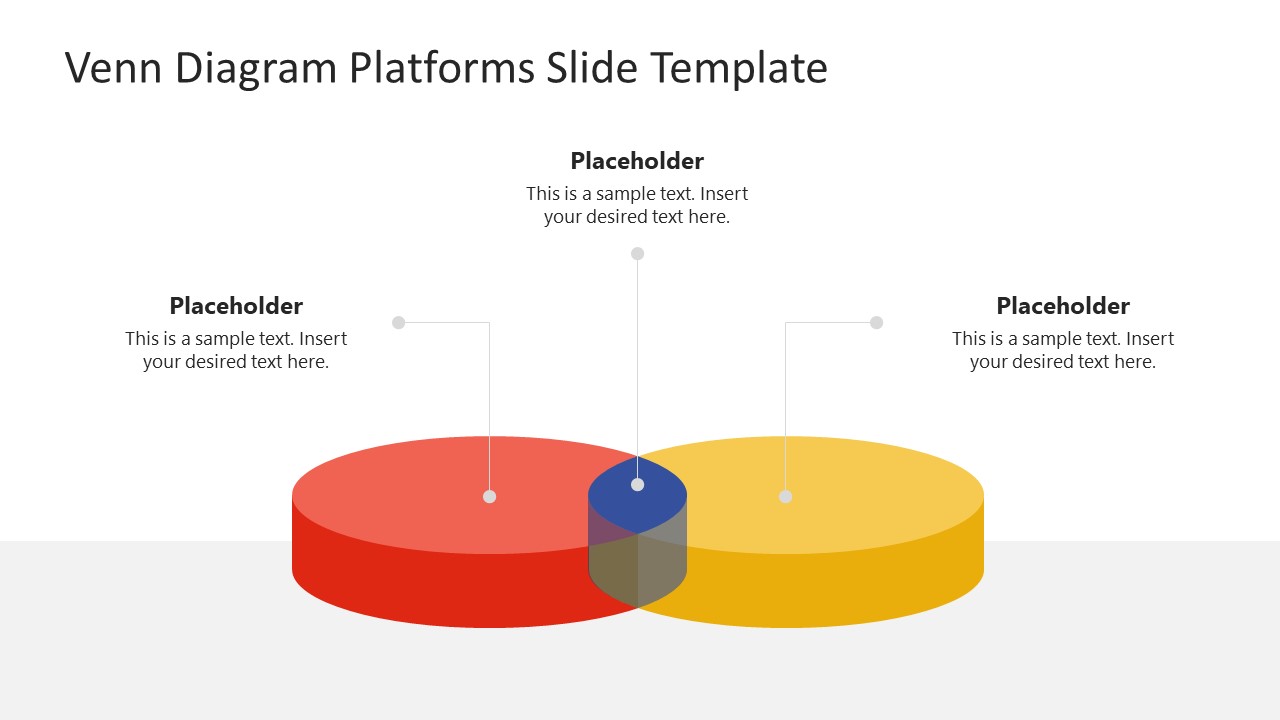 Venn Diagram Platforms Slide Template

Placeholder
This is a sample text. Insert your desired text here.

Placeholder
This is a sample text. Insert your desired text here.

Placeholder
This is a sample text. Insert your desired text here.